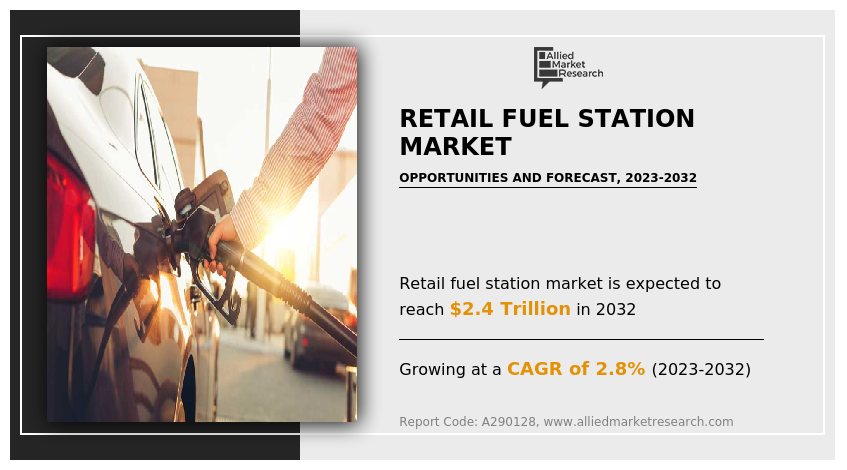 Allied Market Research

RETAIL FUEL STATION MARKET

OPPORTUNITIES AND FORECAST, 2023-2032

Retail fuel station market is expected to reach $2.4 Trillion in 2032

Growing at a CAGR of 2.8% (2023-2032)

Report Code: A290128, www.alliedmarketresearch.com